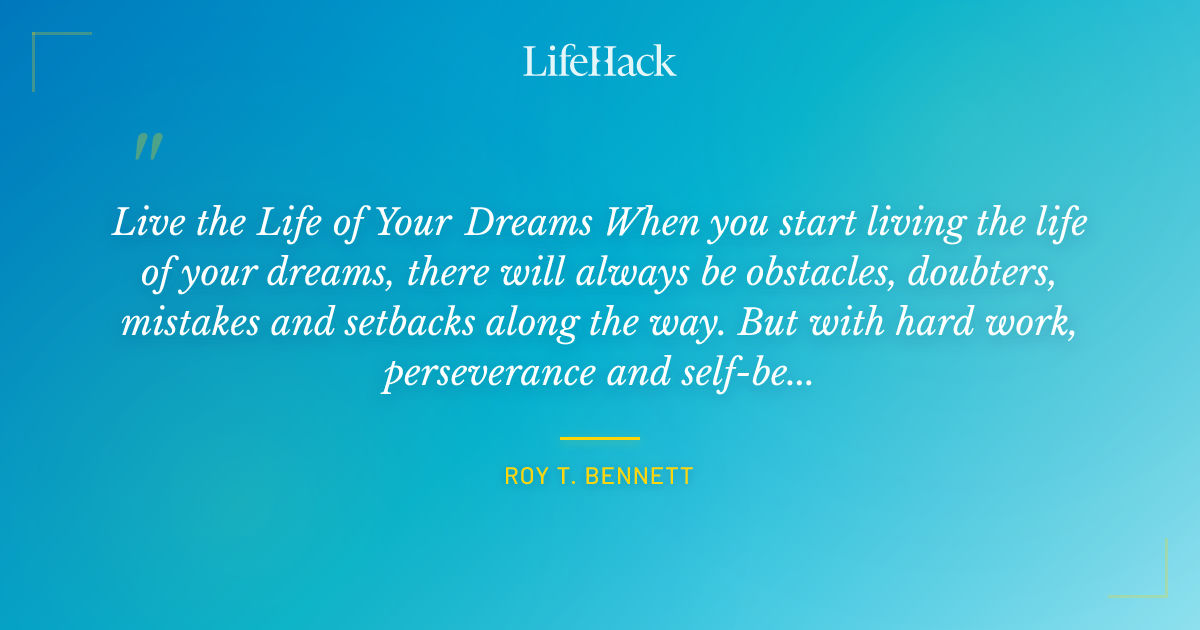 LifeHack

"

Live the Life of Your Dreams When you start living the life of your dreams, there will always be obstacles, doubters, mistakes and setbacks along the way. But with hard work, perseverance and self-be...

ROY T. BENNETT